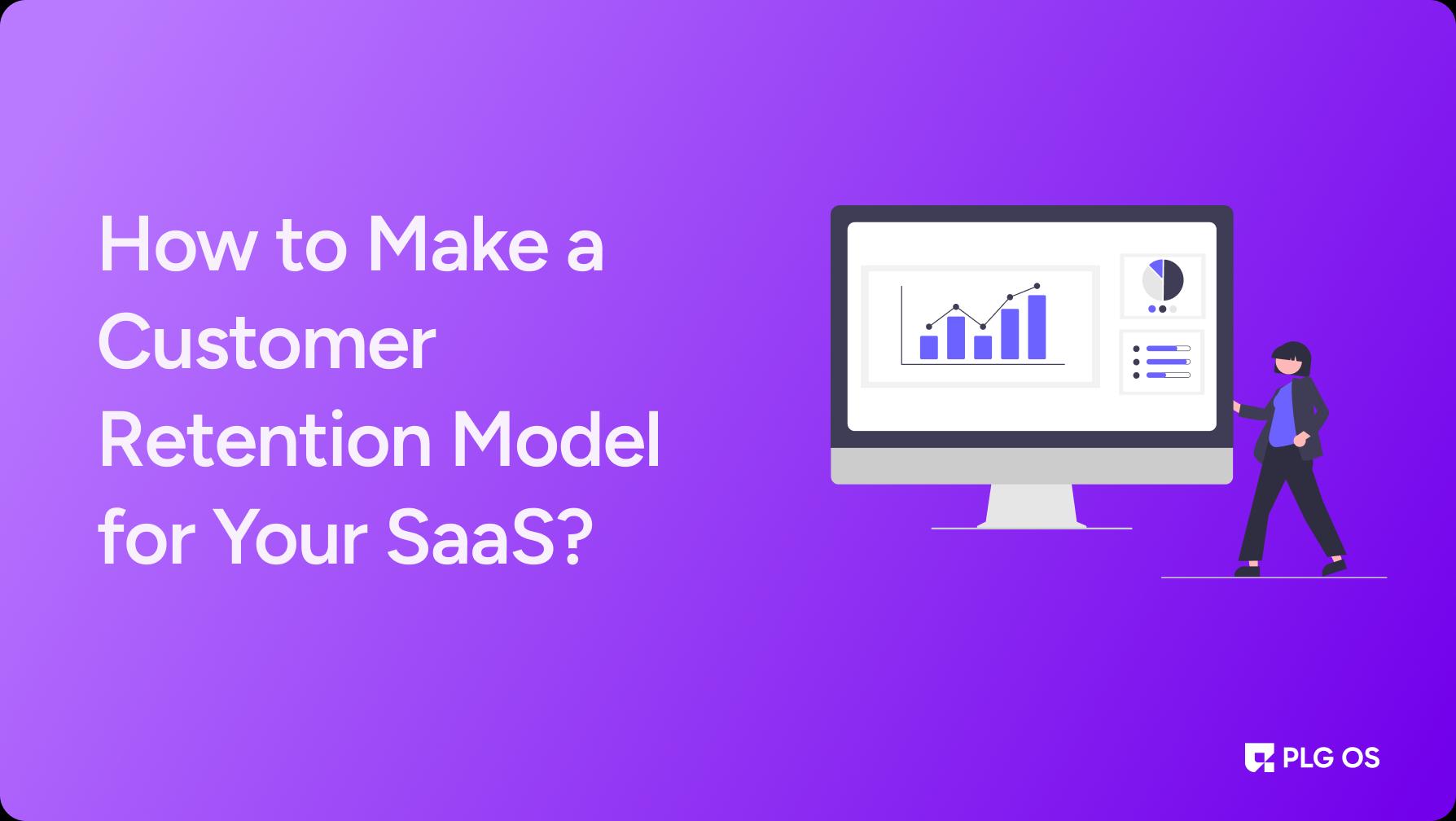 How to Make a Customer Retention Model for Your SaaS?

PLG OS